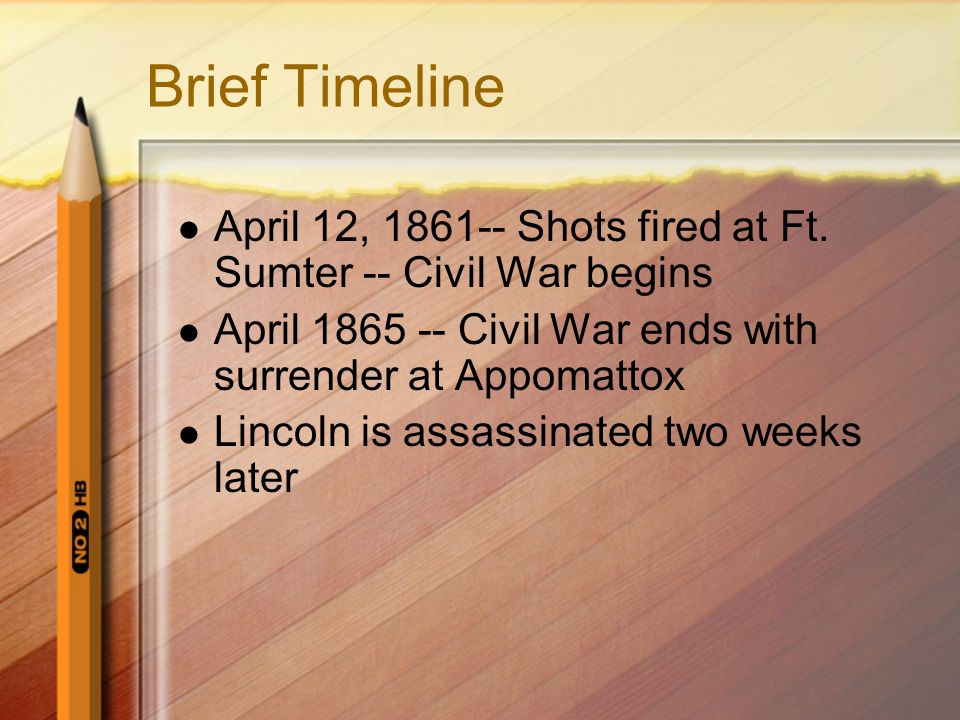 Brief Timeline

- April 12, 1861-- Shots fired at Ft. Sumter -- Civil War begins
- April 1865 -- Civil War ends with surrender at Appomattox
- Lincoln is assassinated two weeks later

NO 2 HB